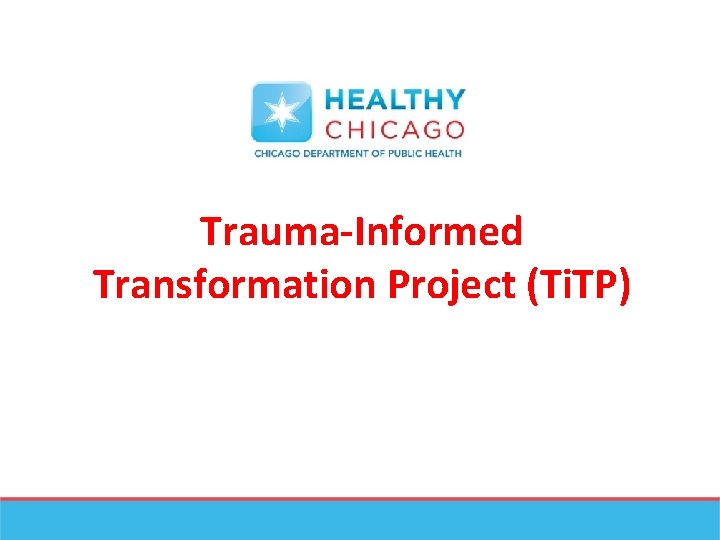 HEALTHY
CHICAGO
CHICAGO DEPARTMENT OF PUBLIC HEALTH

Trauma-Informed Transformation Project (TiTP)